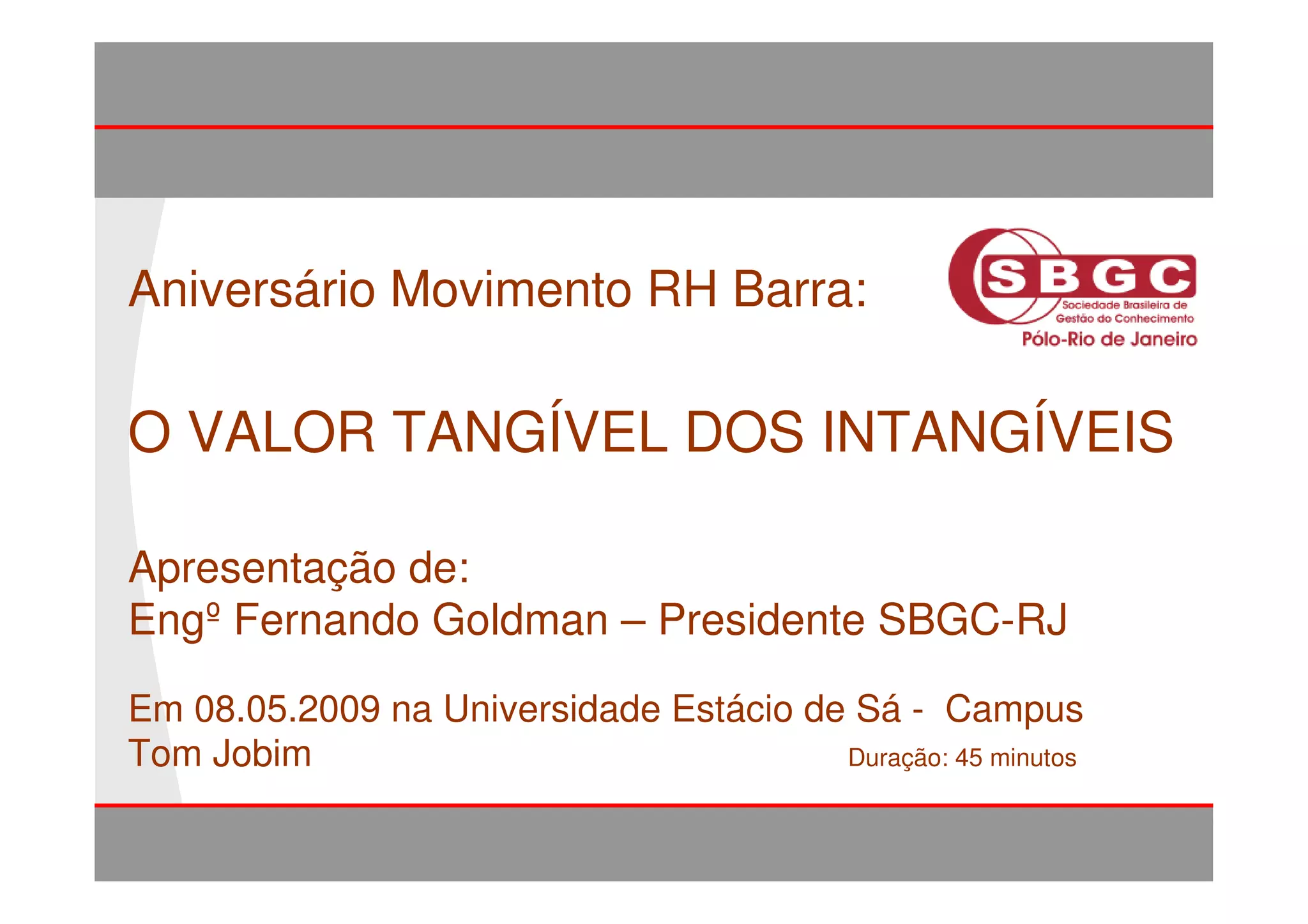 Aniversário Movimento RH Barra:

SBGC
Sociedade Brasileira de Gestão do Conhecimento
Pólo-Rio de Janeiro

O VALOR TANGÍVEL DOS INTANGÍVEIS

Apresentação de:
Engº Fernando Goldman – Presidente SBGC-RJ

Em 08.05.2009 na Universidade Estácio de Sá - Campus Tom Jobim

Duração: 45 minutos